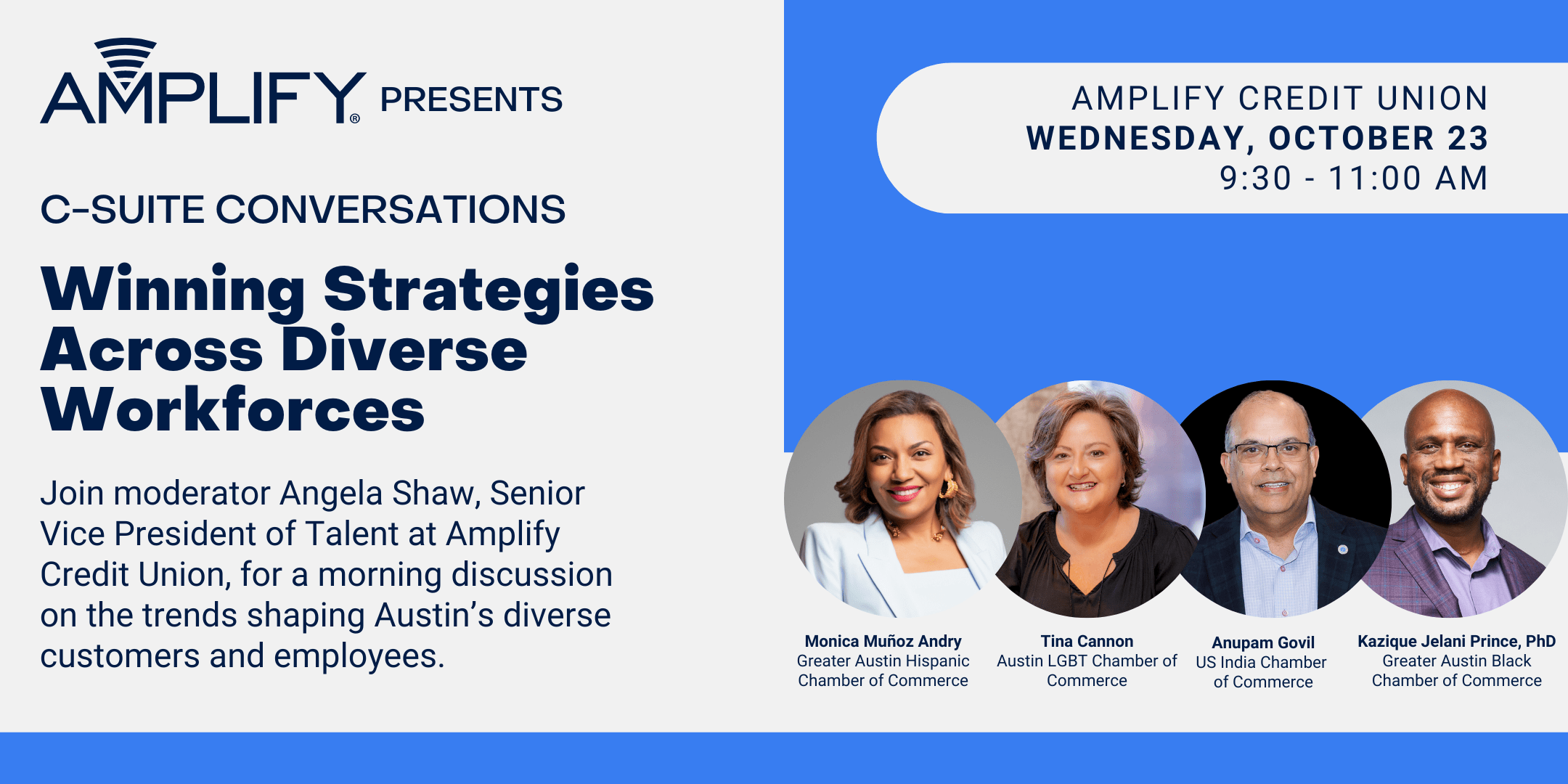 AMPLIFY® PRESENTS

C-SUITE CONVERSATIONS

Winning Strategies Across Diverse Workforces

Join moderator Angela Shaw, Senior Vice President of Talent at Amplify Credit Union, for a morning discussion on the trends shaping Austin's diverse customers and employees.

AMPLIFY CREDIT UNION
WEDNESDAY, OCTOBER 23
9:30 - 11:00 AM

Monica Muñoz Andry
Greater Austin Hispanic Chamber of Commerce

Tina Cannon
Austin LGBT Chamber of Commerce

Anupam Govil
US India Chamber of Commerce

Kazique Jelani Prince, PhD
Greater Austin Black Chamber of Commerce